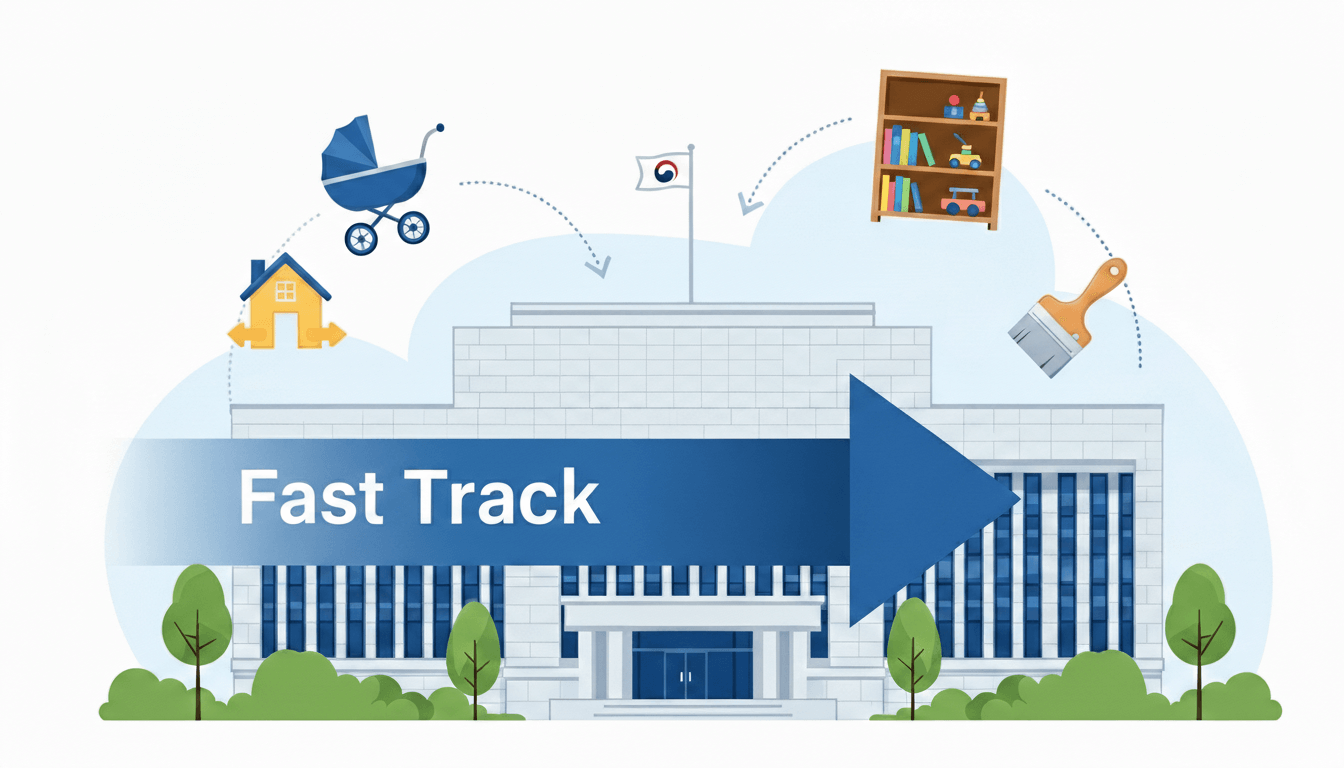 Fast Track